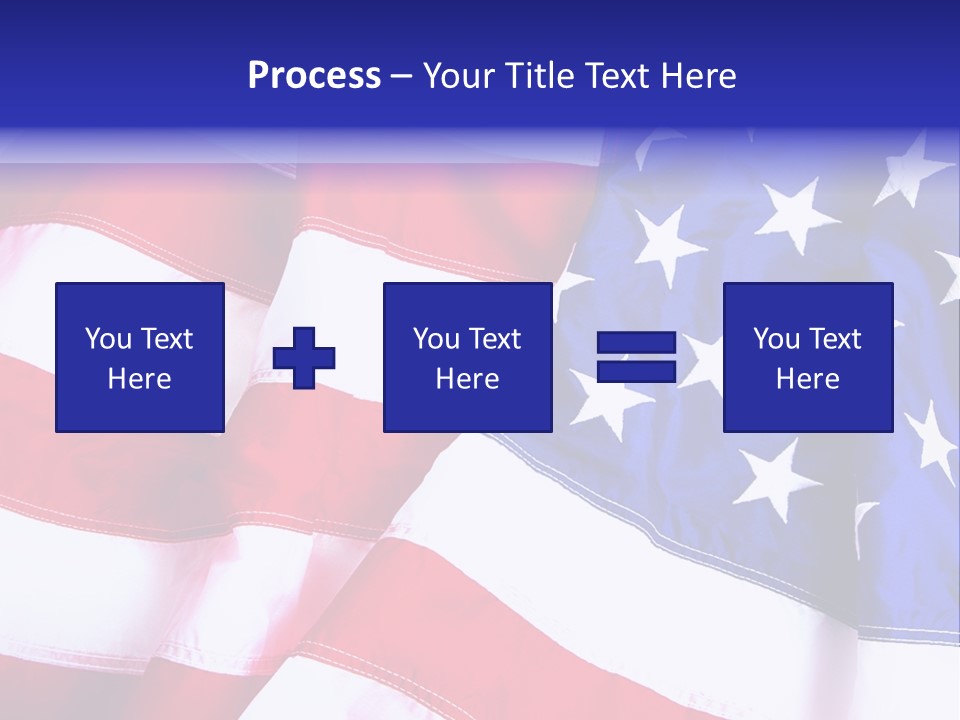 Process – Your Title Text Here

You Text Here

You Text Here

You Text Here